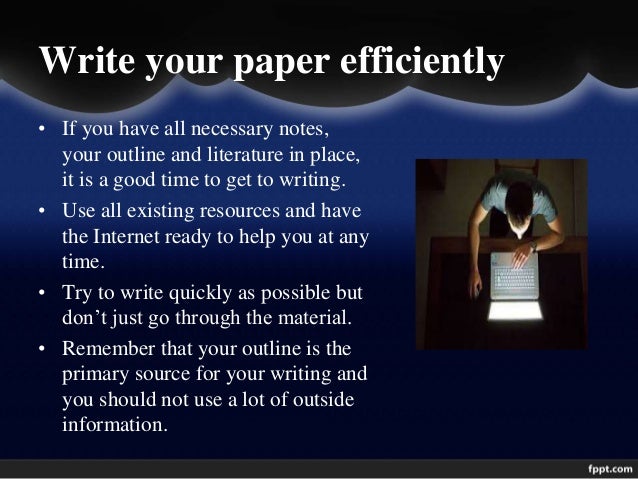 Write your paper efficiently

• If you have all necessary notes, your outline and literature in place, it is a good time to get to writing.
• Use all existing resources and have the Internet ready to help you at any time.
• Try to write quickly as possible but don't just go through the material.
• Remember that your outline is the primary source for your writing and you should not use a lot of outside information.

fppt.com